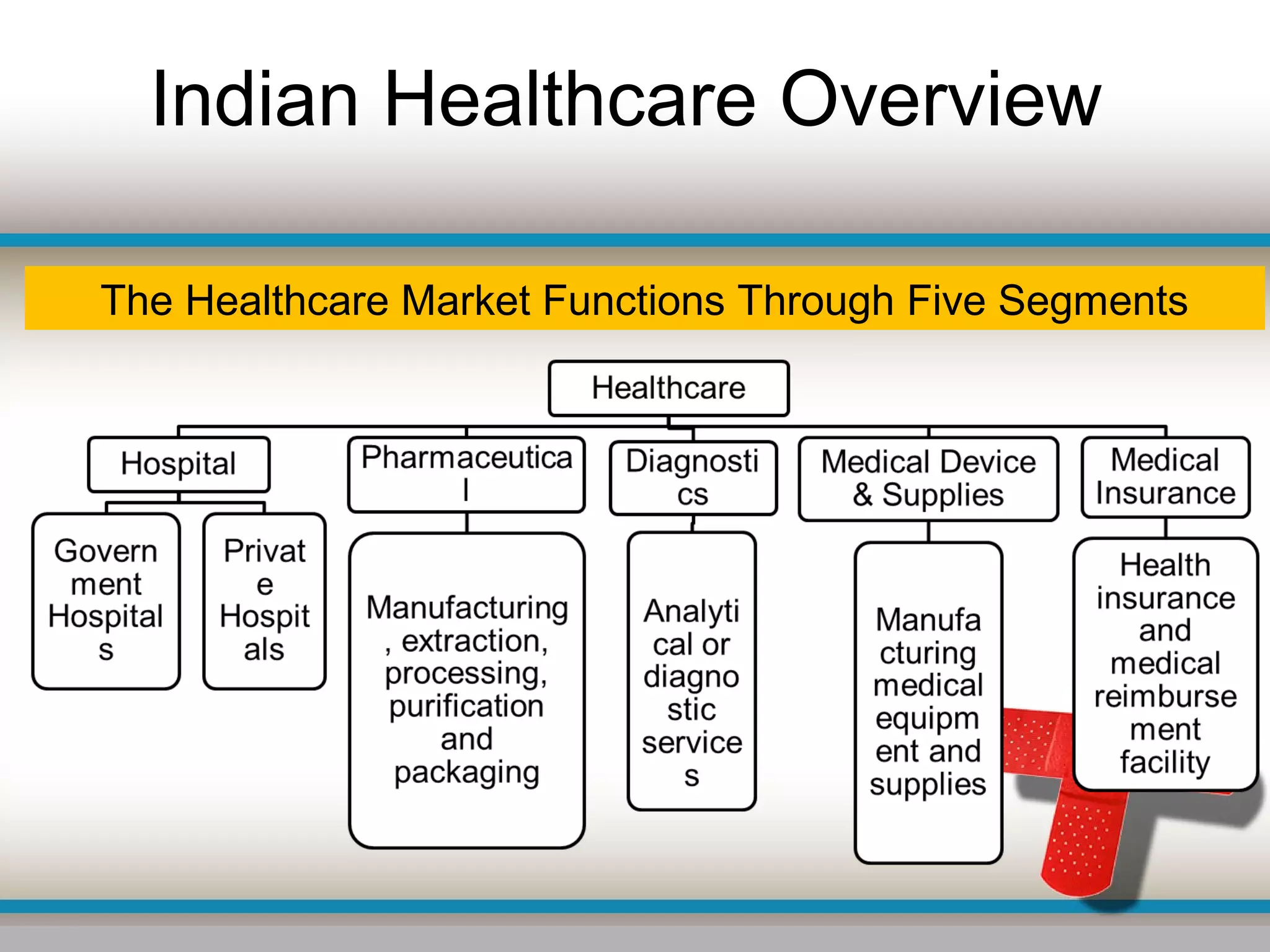 Indian Healthcare Overview

The Healthcare Market Functions Through Five Segments

Healthcare

Hospital

Government Hospitals

Private Hospitals

Pharmaceutical

Manufacturing, extraction, processing, purification and packaging

Diagnostics

Analytical or diagnostic services

Medical Device & Supplies

Manufacturing medical equipment and supplies

Medical Insurance

Health insurance and medical reimbursement facility